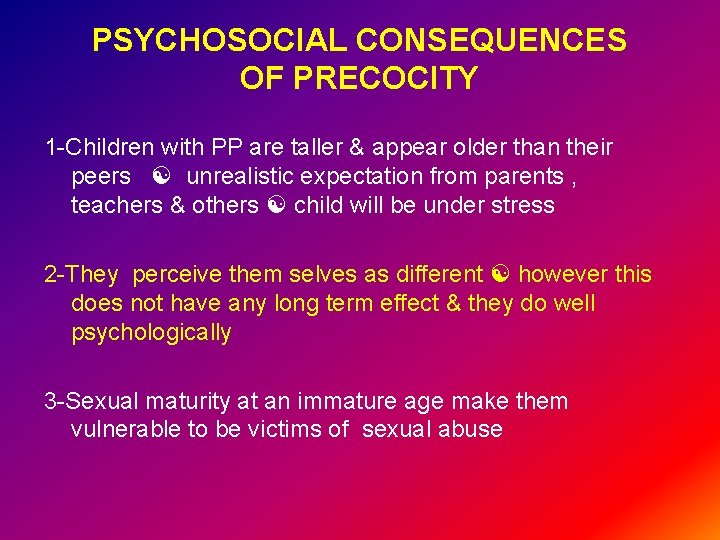 PSYCHOSOCIAL CONSEQUENCES OF PRECOCITY

1-Children with PP are taller & appear older than their peers ☯ unrealistic expectation from parents , teachers & others ☯ child will be under stress

2-They perceive them selves as different ☯ however this does not have any long term effect & they do well psychologically

3-Sexual maturity at an immature age make them vulnerable to be victims of sexual abuse